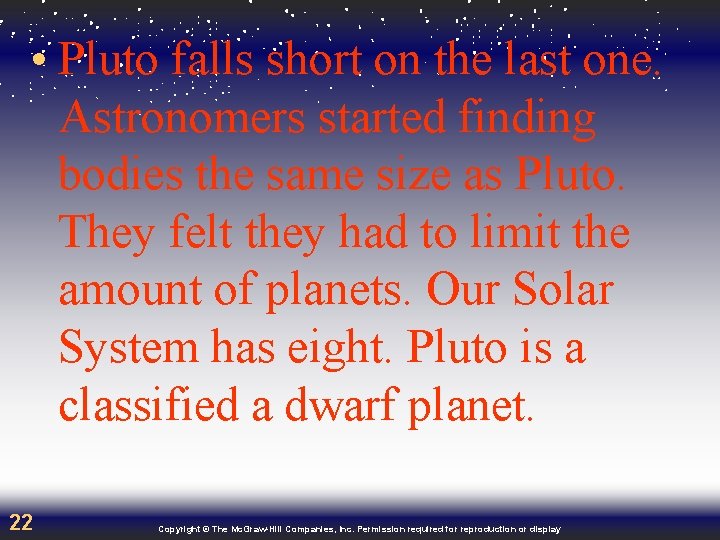 • Pluto falls short on the last one. Astronomers started finding bodies the same size as Pluto. They felt they had to limit the amount of planets. Our Solar System has eight. Pluto is a classified a dwarf planet.

22

Copyright © The McGraw-Hill Companies, Inc. Permission required for reproduction or display